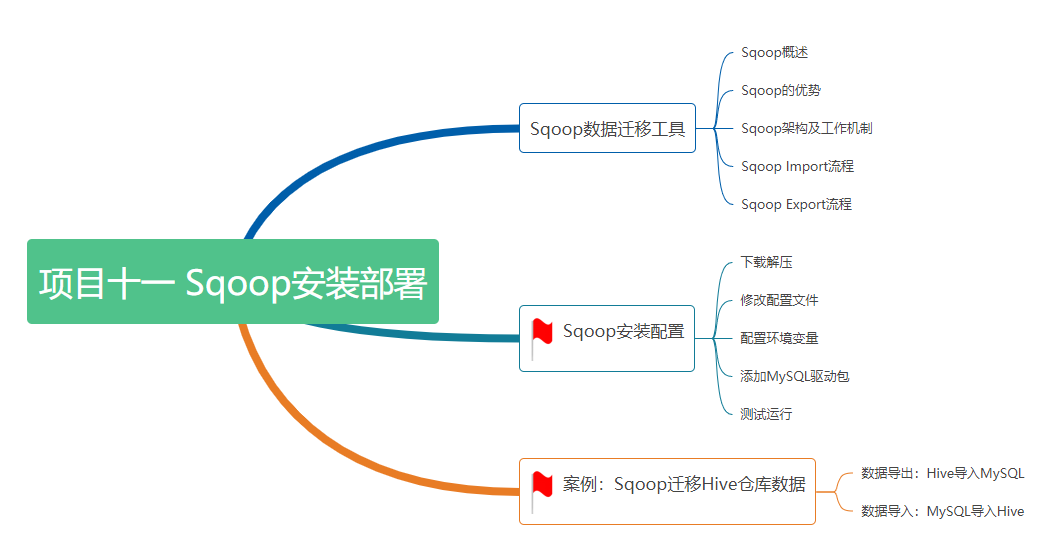 项目十一 Sqoop安装部署

Sqoop数据迁移工具

Sqoop概述

Sqoop的优势

Sqoop架构及工作机制

Sqoop Import流程

Sqoop Export流程

Sqoop安装配置

下载解压

修改配置文件

配置环境变量

添加MySQL驱动包

测试运行

案例：Sqoop迁移Hive仓库数据

数据导出：Hive导入MySQL

数据导入：MySQL导入Hive